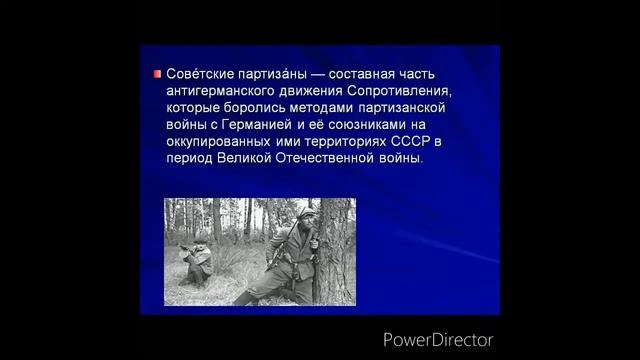 Сове́тские партиза́ны — составная часть антигерманского движения Сопротивления, которые боролись методами партизанской войны с Германией и её союзниками на оккупированных ими территориях СССР в период Великой Отечественной войны.

PowerDirector